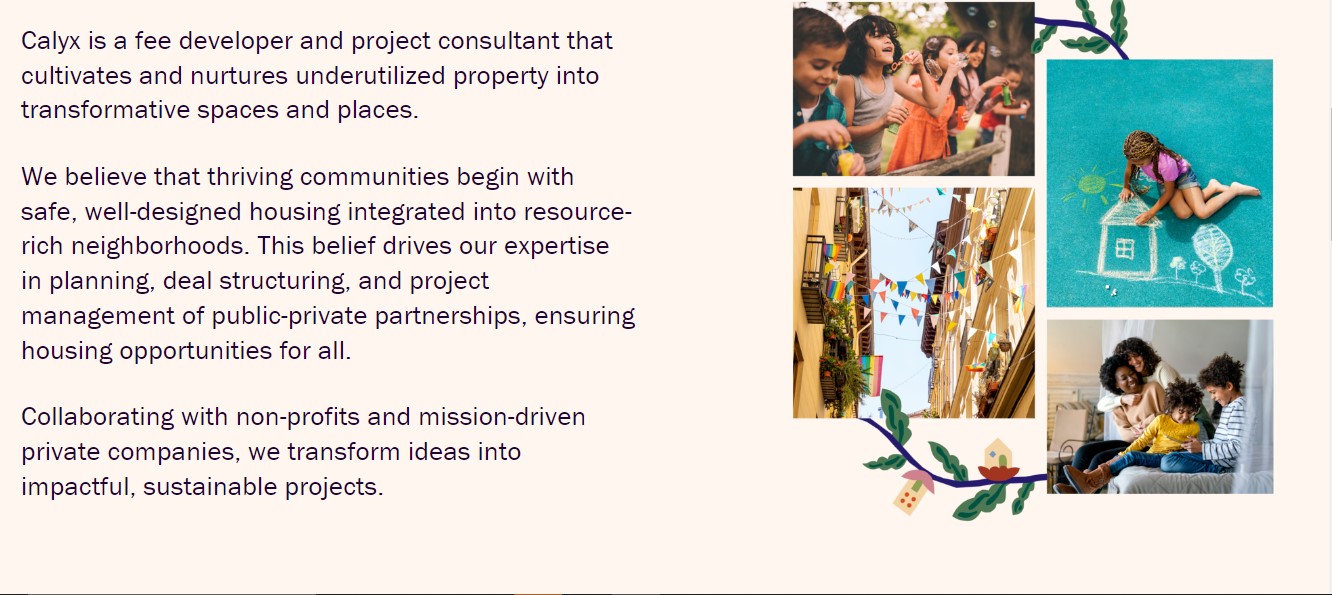 Calyx is a fee developer and project consultant that cultivates and nurtures underutilized property into transformative spaces and places.

We believe that thriving communities begin with safe, well-designed housing integrated into resource-rich neighborhoods. This belief drives our expertise in planning, deal structuring, and project management of public-private partnerships, ensuring housing opportunities for all.

Collaborating with non-profits and mission-driven private companies, we transform ideas into impactful, sustainable projects.